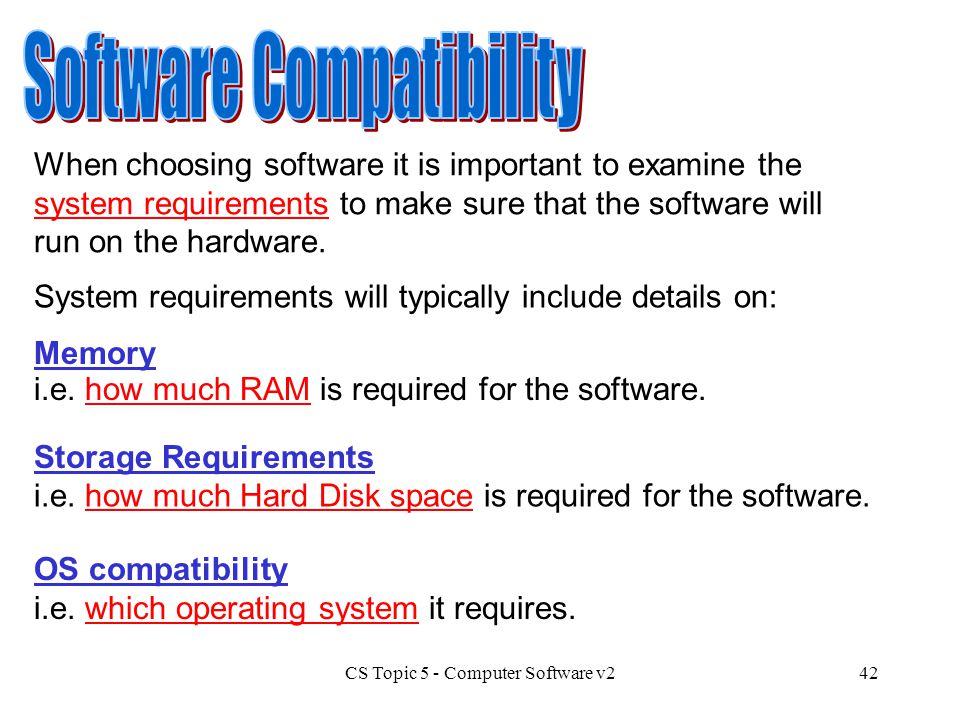 Software Compatibility

When choosing software it is important to examine the system requirements to make sure that the software will run on the hardware.

System requirements will typically include details on:

Memory
i.e. how much RAM is required for the software.

Storage Requirements
i.e. how much Hard Disk space is required for the software.

OS compatibility
i.e. which operating system it requires.

CS Topic 5 - Computer Software v2

42